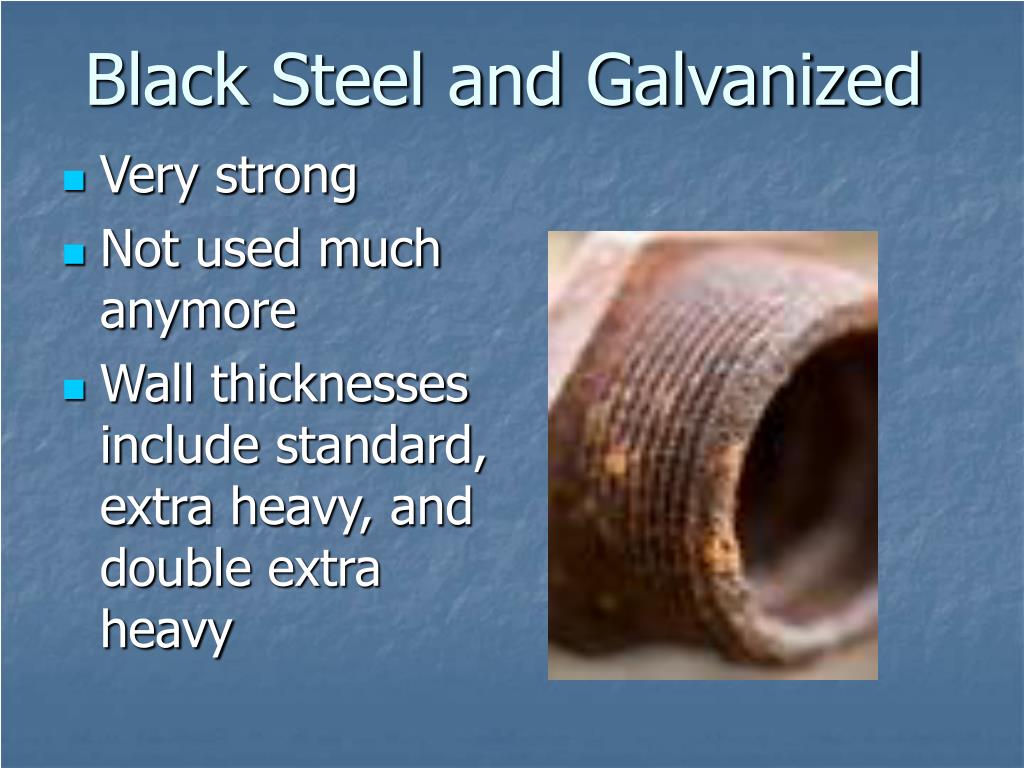 Black Steel and Galvanized

- Very strong
- Not used much anymore
- Wall thicknesses include standard, extra heavy, and double extra heavy